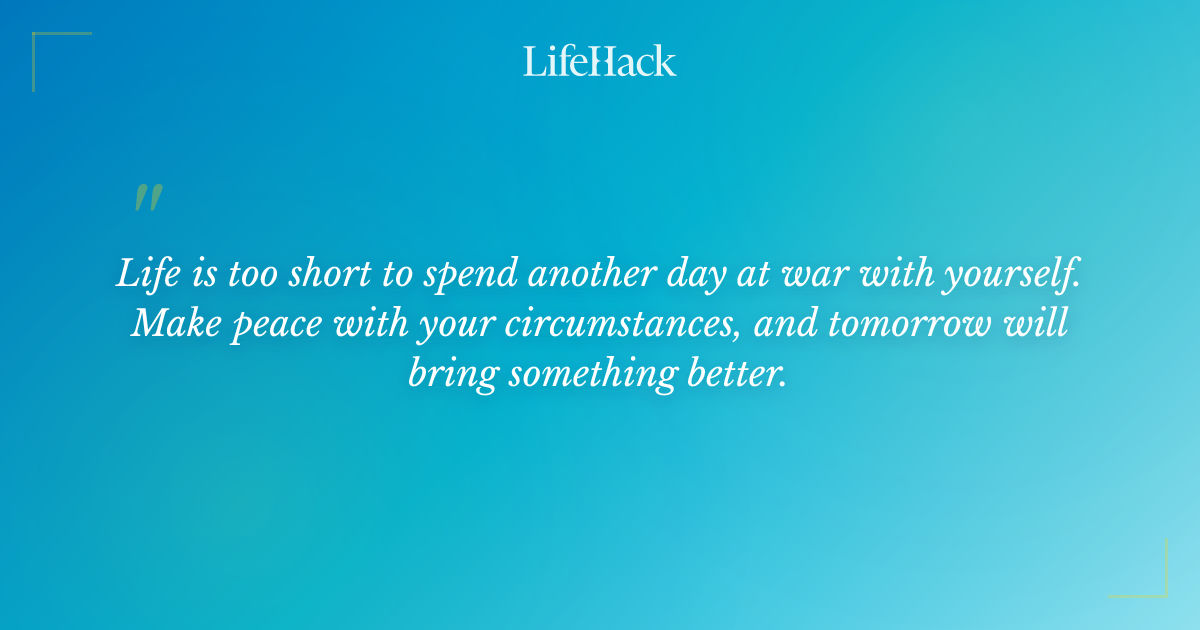 LifeHack

"

Life is too short to spend another day at war with yourself. Make peace with your circumstances, and tomorrow will bring something better.